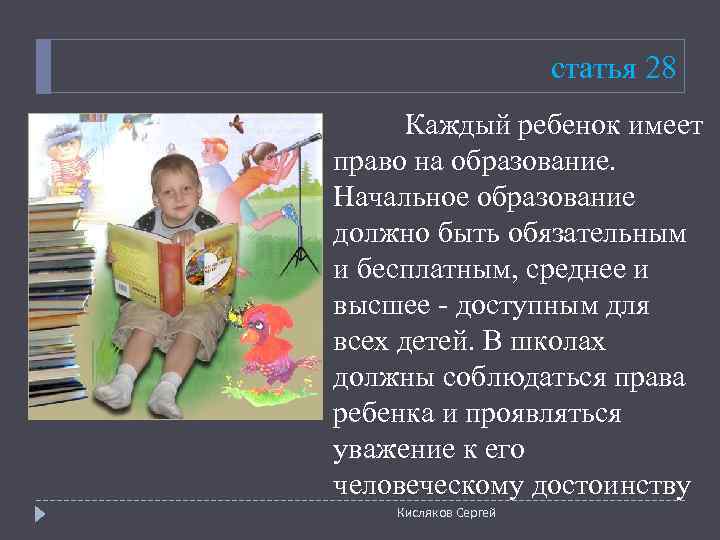 статья 28

Каждый ребенок имеет право на образование. Начальное образование должно быть обязательным и бесплатным, среднее и высшее - доступным для всех детей. В школах должны соблюдаться права ребенка и проявляться уважение к его человеческому достоинству

Кисляков Сергей